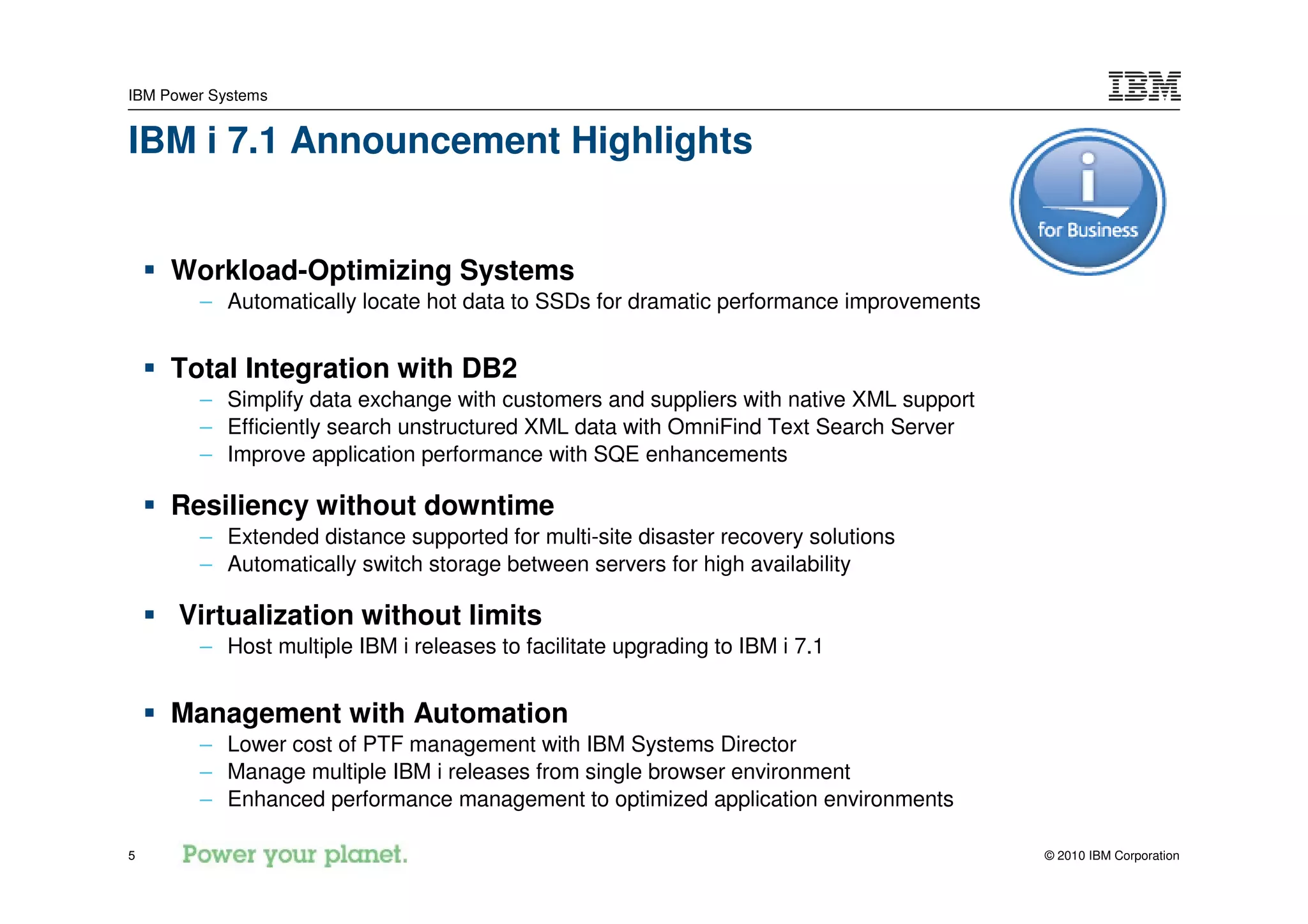 IBM Power Systems

IBM

IBM i 7.1 Announcement Highlights

i
for Business

▪ Workload-Optimizing Systems
– Automatically locate hot data to SSDs for dramatic performance improvements

▪ Total Integration with DB2
– Simplify data exchange with customers and suppliers with native XML support
– Efficiently search unstructured XML data with OmniFind Text Search Server
– Improve application performance with SQE enhancements

▪ Resiliency without downtime
– Extended distance supported for multi-site disaster recovery solutions
– Automatically switch storage between servers for high availability

▪ Virtualization without limits
– Host multiple IBM i releases to facilitate upgrading to IBM i 7.1

▪ Management with Automation
– Lower cost of PTF management with IBM Systems Director
– Manage multiple IBM i releases from single browser environment
– Enhanced performance management to optimized application environments

5

Power your planet.

© 2010 IBM Corporation